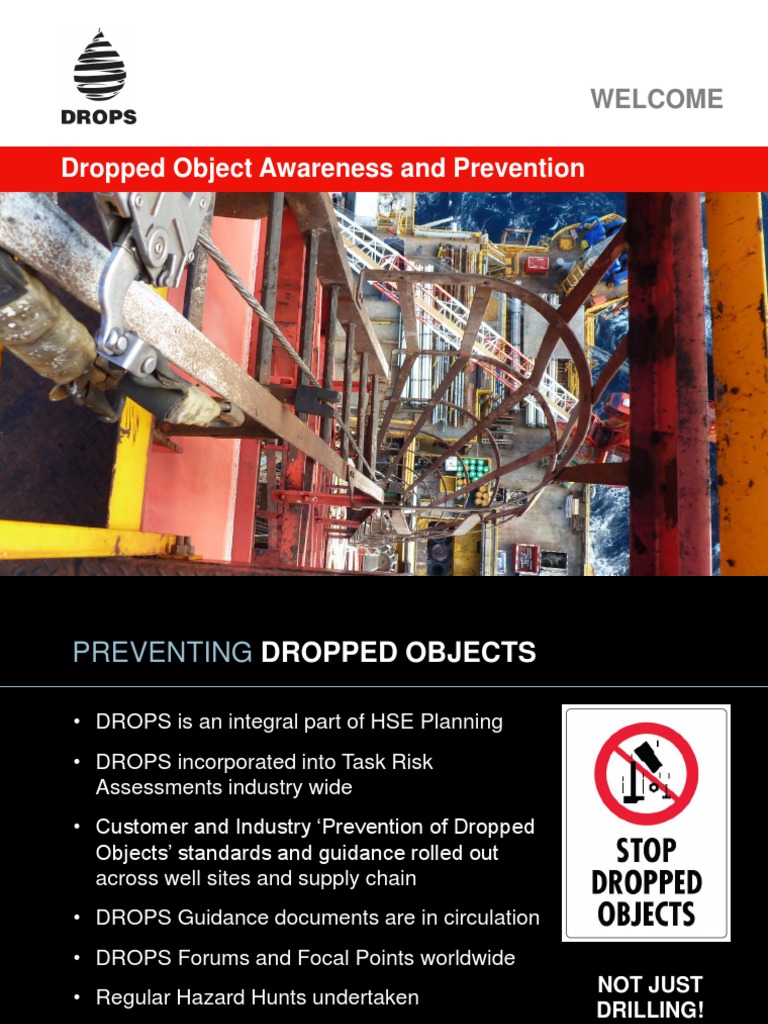 DROPS

WELCOME

Dropped Object Awareness and Prevention

PREVENTING DROPPED OBJECTS

• DROPS is an integral part of HSE Planning
• DROPS incorporated into Task Risk Assessments industry wide
• Customer and Industry 'Prevention of Dropped Objects' standards and guidance rolled out across well sites and supply chain
• DROPS Guidance documents are in circulation
• DROPS Forums and Focal Points worldwide
• Regular Hazard Hunts undertaken

STOP DROPPED OBJECTS

NOT JUST DRILLING!